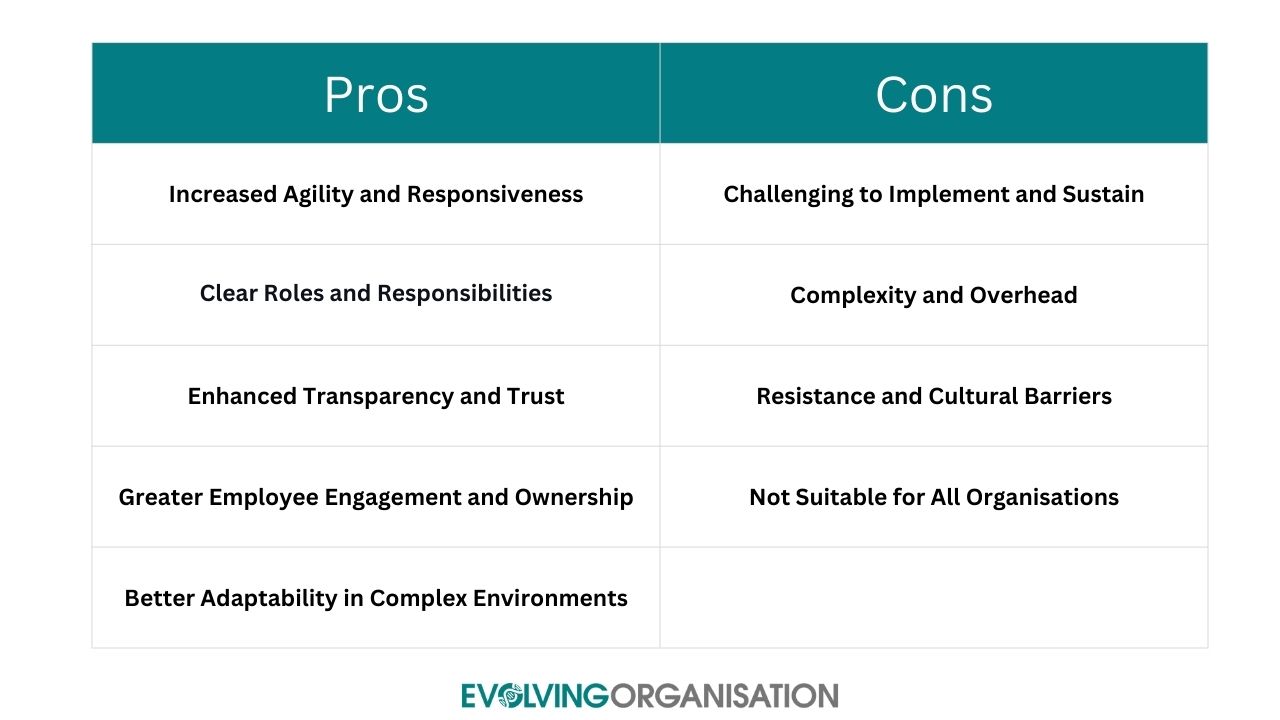 | Pros | Cons |
|---|---|
| Increased Agility and Responsiveness | Challenging to Implement and Sustain |
| Clear Roles and Responsibilities | Complexity and Overhead |
| Enhanced Transparency and Trust | Resistance and Cultural Barriers |
| Greater Employee Engagement and Ownership | Not Suitable for All Organisations |
| Better Adaptability in Complex Environments | |

EVOLVINGORGANISATION